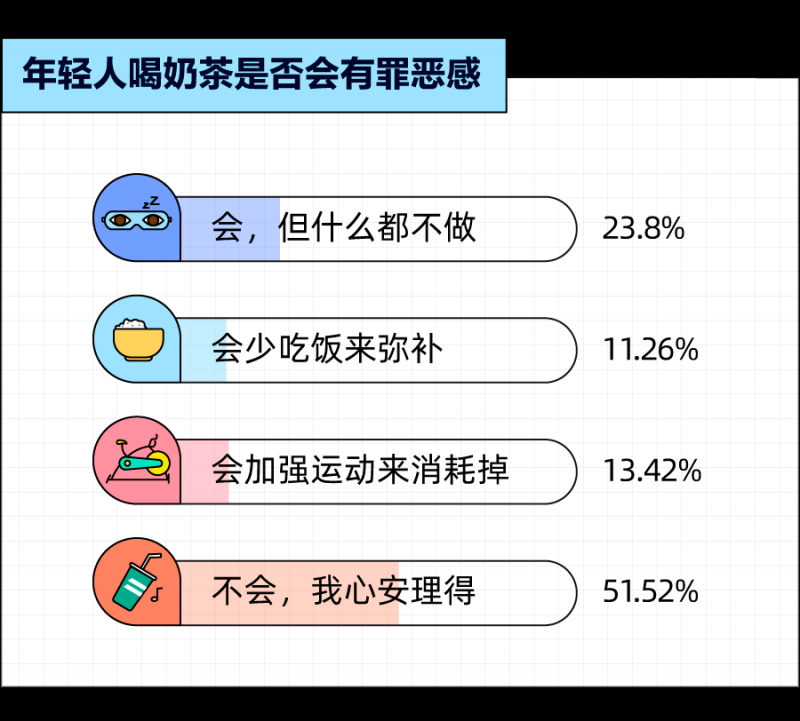 年轻人喝奶茶是否会有罪恶感

会，但什么都不做 23.8%

会少吃饭来弥补 11.26%

会加强运动来消耗掉 13.42%

不会，我心安理得 51.52%